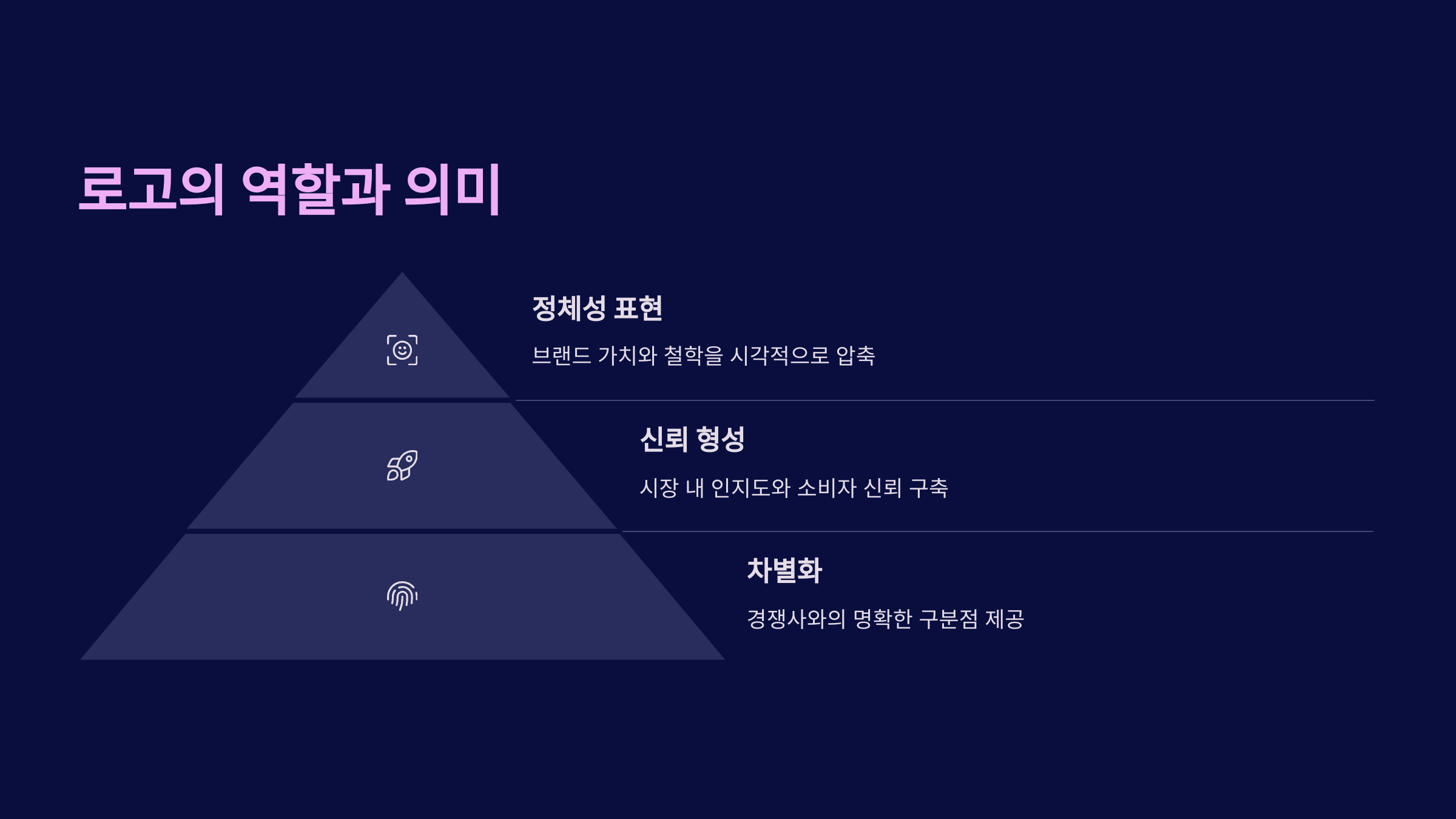 로고의 역할과 의미

정체성 표현

브랜드 가치와 철학을 시각적으로 압축

신뢰 형성

시장 내 인지도와 소비자 신뢰 구축

차별화

경쟁사와의 명확한 구분점 제공